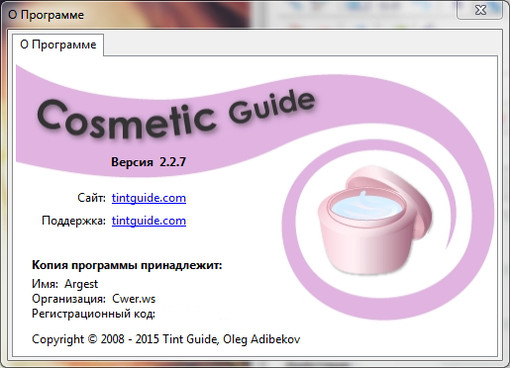 О Программе

О Программе

Cosmetic Guide

Версия 2.2.7

Сайт: tintguide.com

Поддержка: tintguide.com

Копия программы принадлежит:
Имя: Argest
Организация: Cwer.ws
Регистрационный код:

Copyright © 2008 - 2015 Tint Guide, Oleg Adibekov